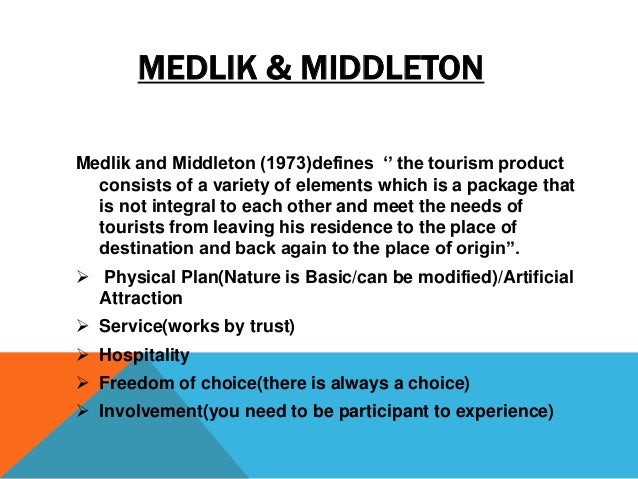 MEDLIK & MIDDLETON

Medlik and Middleton (1973)defines ‘’ the tourism product consists of a variety of elements which is a package that is not integral to each other and meet the needs of tourists from leaving his residence to the place of destination and back again to the place of origin”.

➢ Physical Plan(Nature is Basic/can be modified)/Artificial Attraction
➢ Service(works by trust)
➢ Hospitality
➢ Freedom of choice(there is always a choice)
➢ Involvement(you need to be participant to experience)